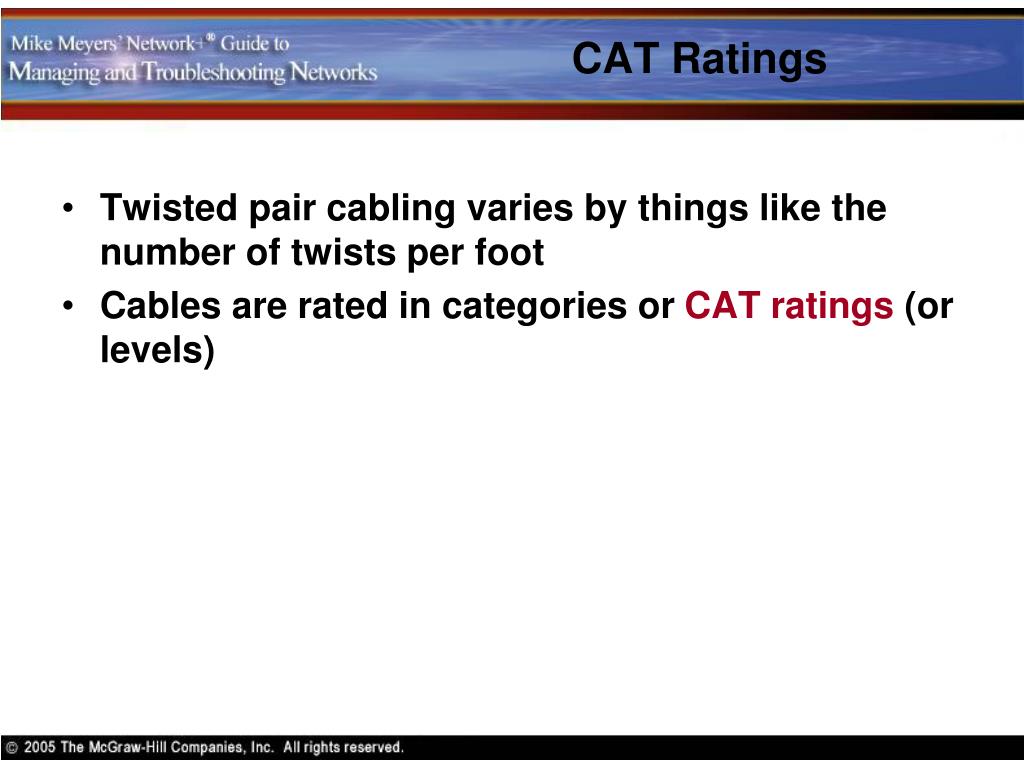 Mike Meyers' Network+® Guide to Managing and Troubleshooting Networks

CAT Ratings

• Twisted pair cabling varies by things like the number of twists per foot
• Cables are rated in categories or CAT ratings (or levels)

© 2005 The McGraw-Hill Companies, Inc. All rights reserved.